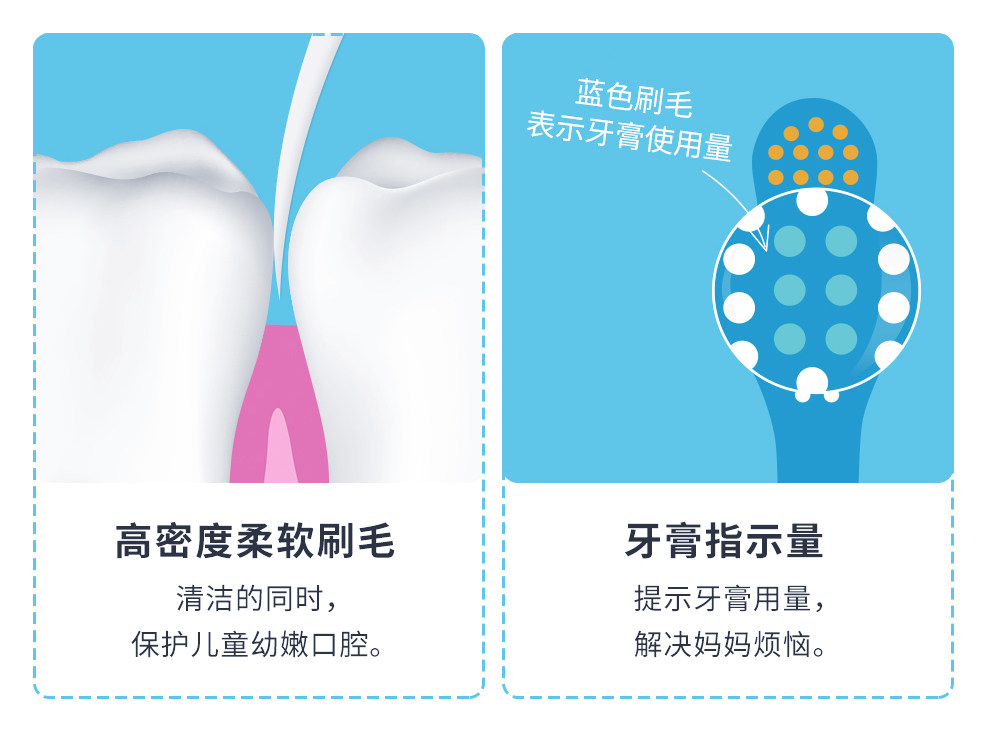 高密度柔软刷毛

清洁的同时，
保护儿童幼嫩口腔。

蓝色刷毛
表示牙膏使用量

牙膏指示量

提示牙膏用量，
解决妈妈烦恼。